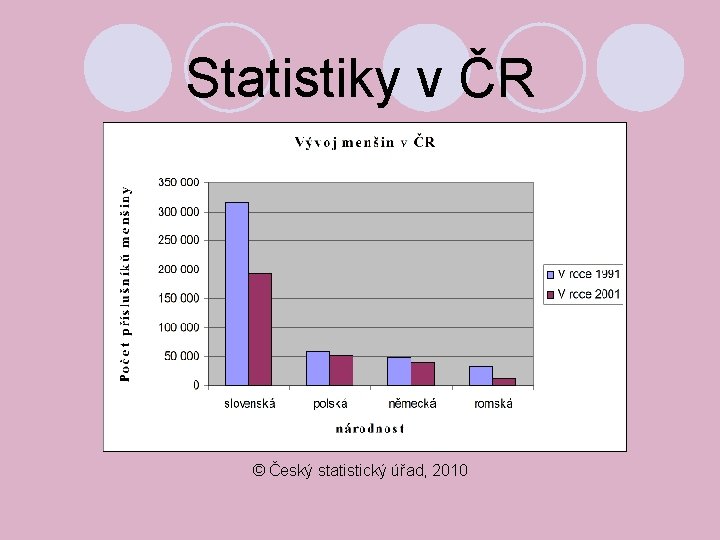 Statistiky v ČR

Vývoj menšin v ČR

Počet příslušníků menšiny

350 000
300 000
250 000
200 000
150 000
100 000
50 000
0

slovenská
polská
německá
romská

národnost

V roce 1991
V roce 2001

© Český statistický úřad, 2010